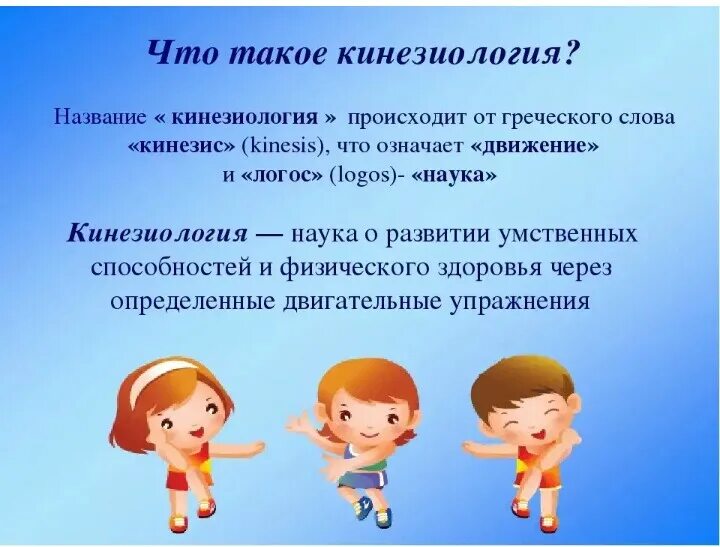 Что такое кинезиология?

Название « кинезиология » происходит от греческого слова «кинезис» (kinesis), что означает «движение» и «логос» (logos)- «наука»

Кинезиология — наука о развитии умственных способностей и физического здоровья через определенные двигательные упражнения